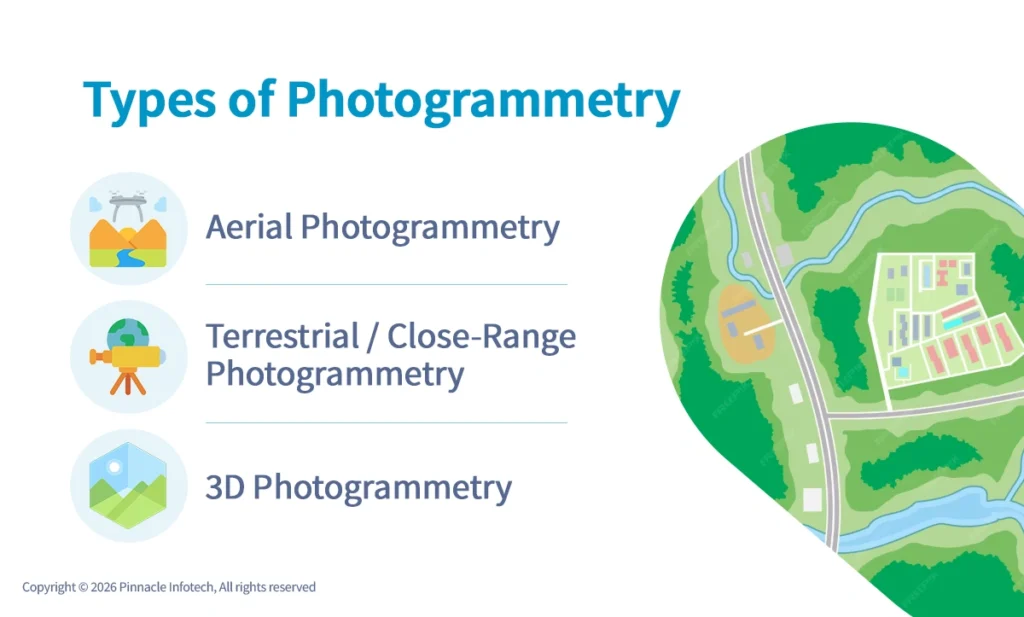 Types of Photogrammetry

Aerial Photogrammetry

Terrestrial / Close-Range Photogrammetry

3D Photogrammetry

Copyright © 2026 Pinnacle Infotech, All rights reserved